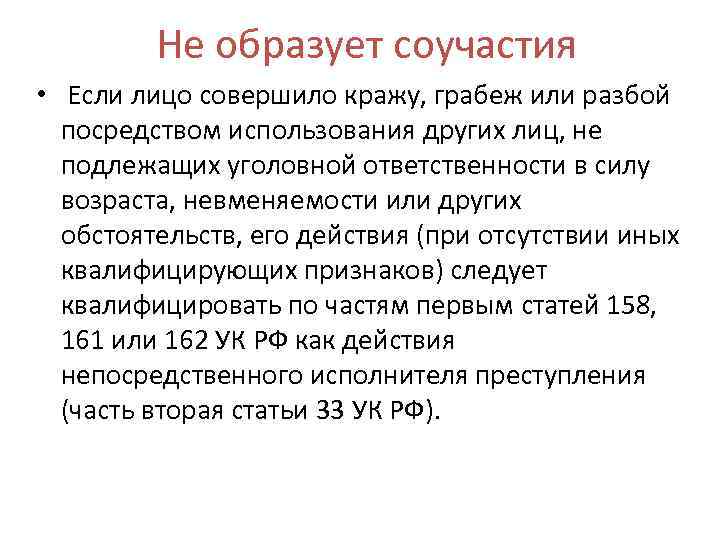 Не образует соучастия

• Если лицо совершило кражу, грабеж или разбой посредством использования других лиц, не подлежащих уголовной ответственности в силу возраста, невменяемости или других обстоятельств, его действия (при отсутствии иных квалифицирующих признаков) следует квалифицировать по частям первым статей 158, 161 или 162 УК РФ как действия непосредственного исполнителя преступления (часть вторая статьи 33 УК РФ).